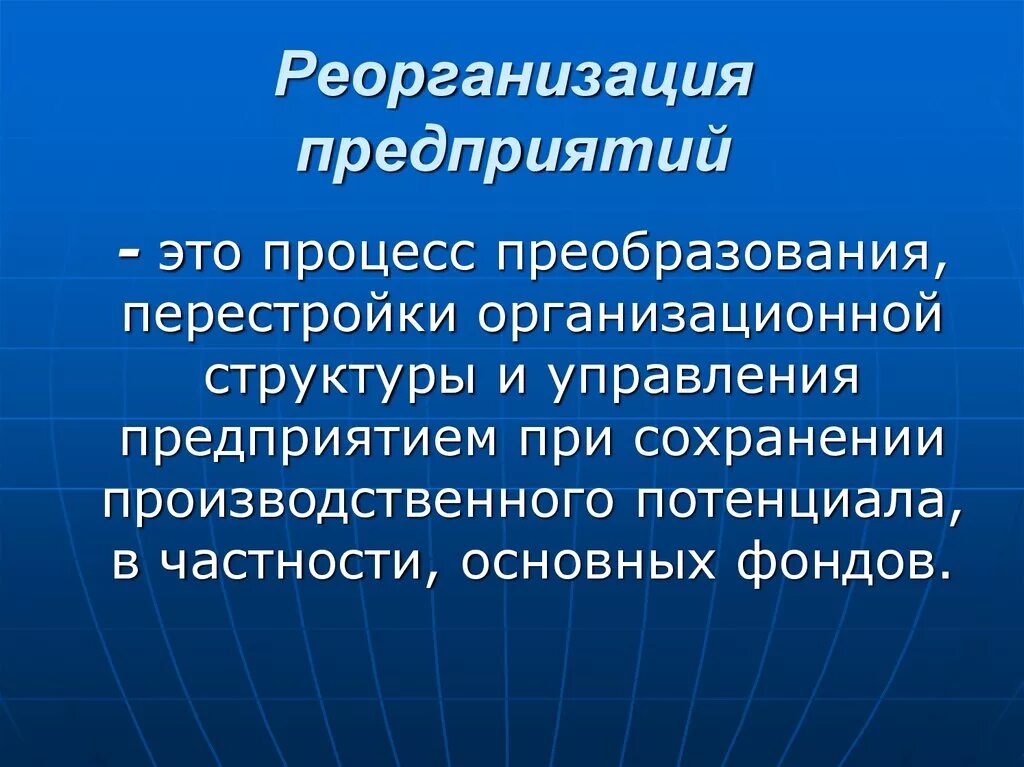 Реорганизация предприятий

- это процесс преобразования, перестройки организационной структуры и управления предприятием при сохранении производственного потенциала, в частности, основных фондов.